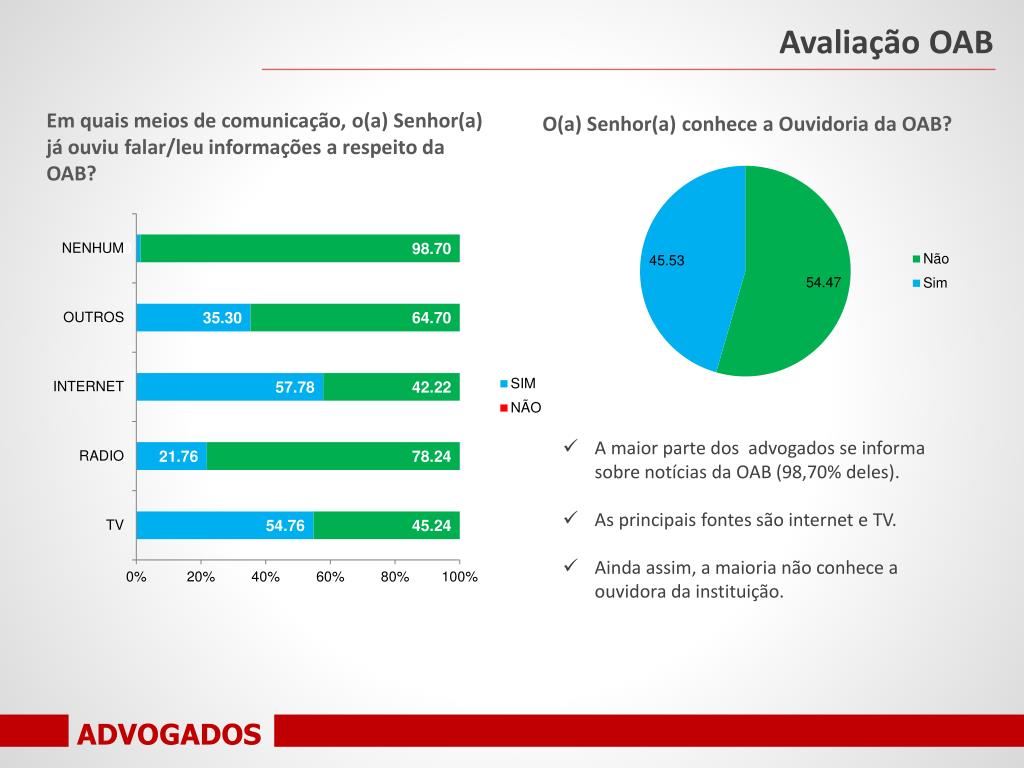 Avaliação OAB

Em quais meios de comunicação, o(a) Senhor(a) já ouviu falar/leu informações a respeito da OAB?

NENHUM
98.70
OUTROS
35.30
64.70
INTERNET
57.78
42.22
RADIO
21.76
78.24
TV
54.76
45.24

0%
20%
40%
60%
80%
100%

SIM
NÃO

O(a) Senhor(a) conhece a Ouvidoria da OAB?

45.53
54.47
Não
Sim

✓ A maior parte dos advogados se informa sobre notícias da OAB (98,70% deles).

✓ As principais fontes são internet e TV.

✓ Ainda assim, a maioria não conhece a ouvidora da instituição.

ADVOGADOS